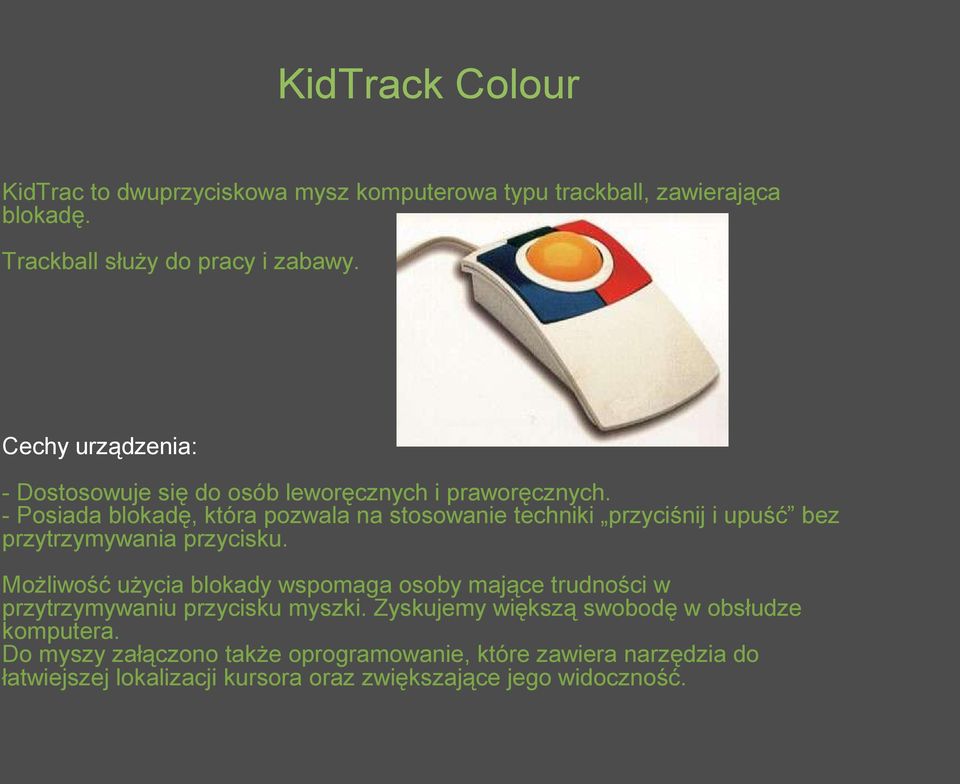 KidTrack Colour

KidTrac to dwuprzyciskowa mysz komputerowa typu trackball, zawierająca blokadę.

Trackball służy do pracy i zabawy.

Cechy urządzenia:

- Dostosowuje się do osób leworęcznych i praworęcznych.
- Posiada blokadę, która pozwala na stosowanie techniki „przyciśnij i upuść” bez przytrzymywania przycisku.

Możliwość użycia blokady wspomaga osoby mające trudności w przytrzymywaniu przycisku myszki. Zyskujemy większą swobodę w obsłudze komputera.
Do myszy załączono także oprogramowanie, które zawiera narzędzia do łatwiejszej lokalizacji kursora oraz zwiększające jego widoczność.